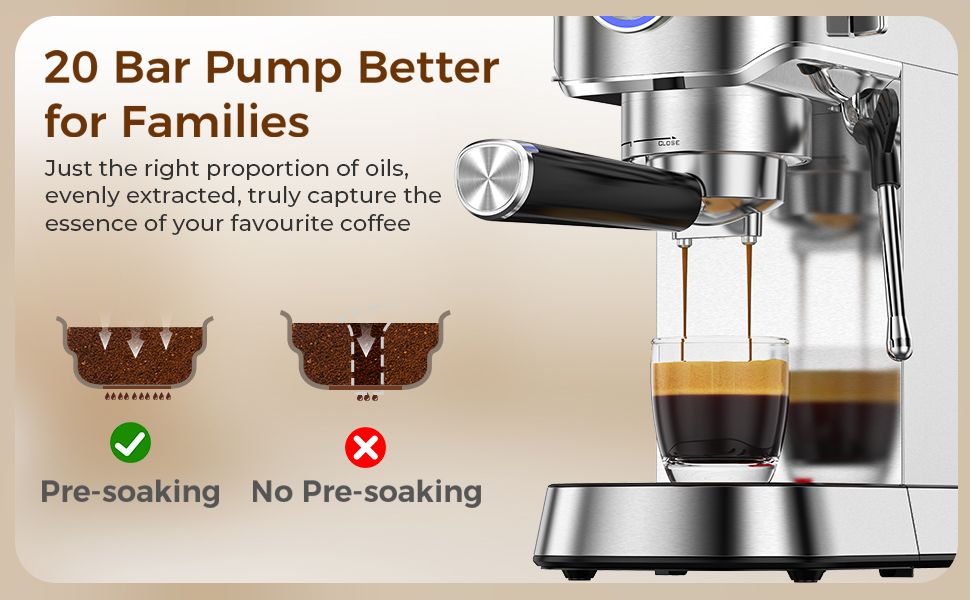 20 Bar Pump Better for Families

Just the right proportion of oils, evenly extracted, truly capture the essence of your favourite coffee

CLOSE

Pre-soaking

No Pre-soaking